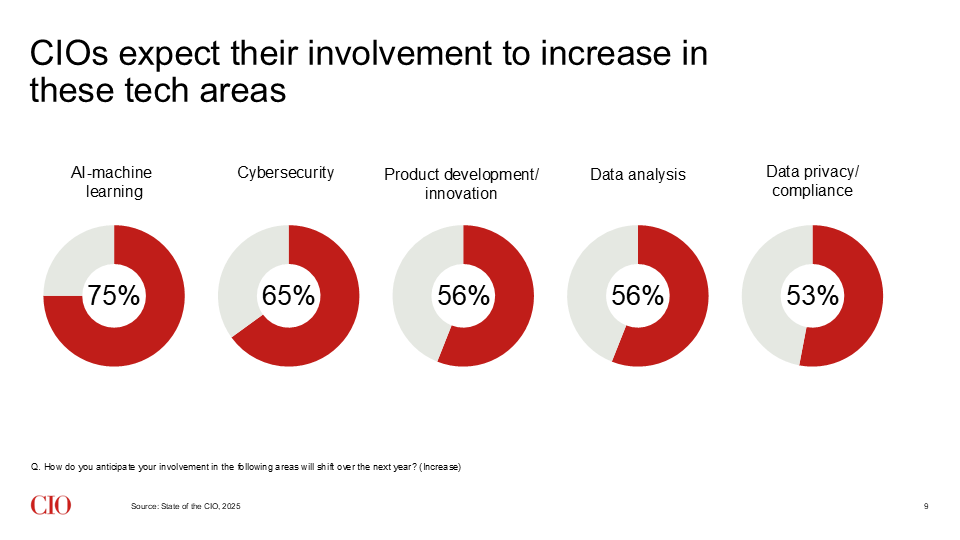 CIOs expect their involvement to increase in these tech areas

AI-machine learning

75%

Cybersecurity

65%

Product development/ innovation

56%

Data analysis

56%

Data privacy/ compliance

53%

Q. How do you anticipate your involvement in the following areas will shift over the next year? (Increase)

CIO

Source: State of the CIO, 2025

9